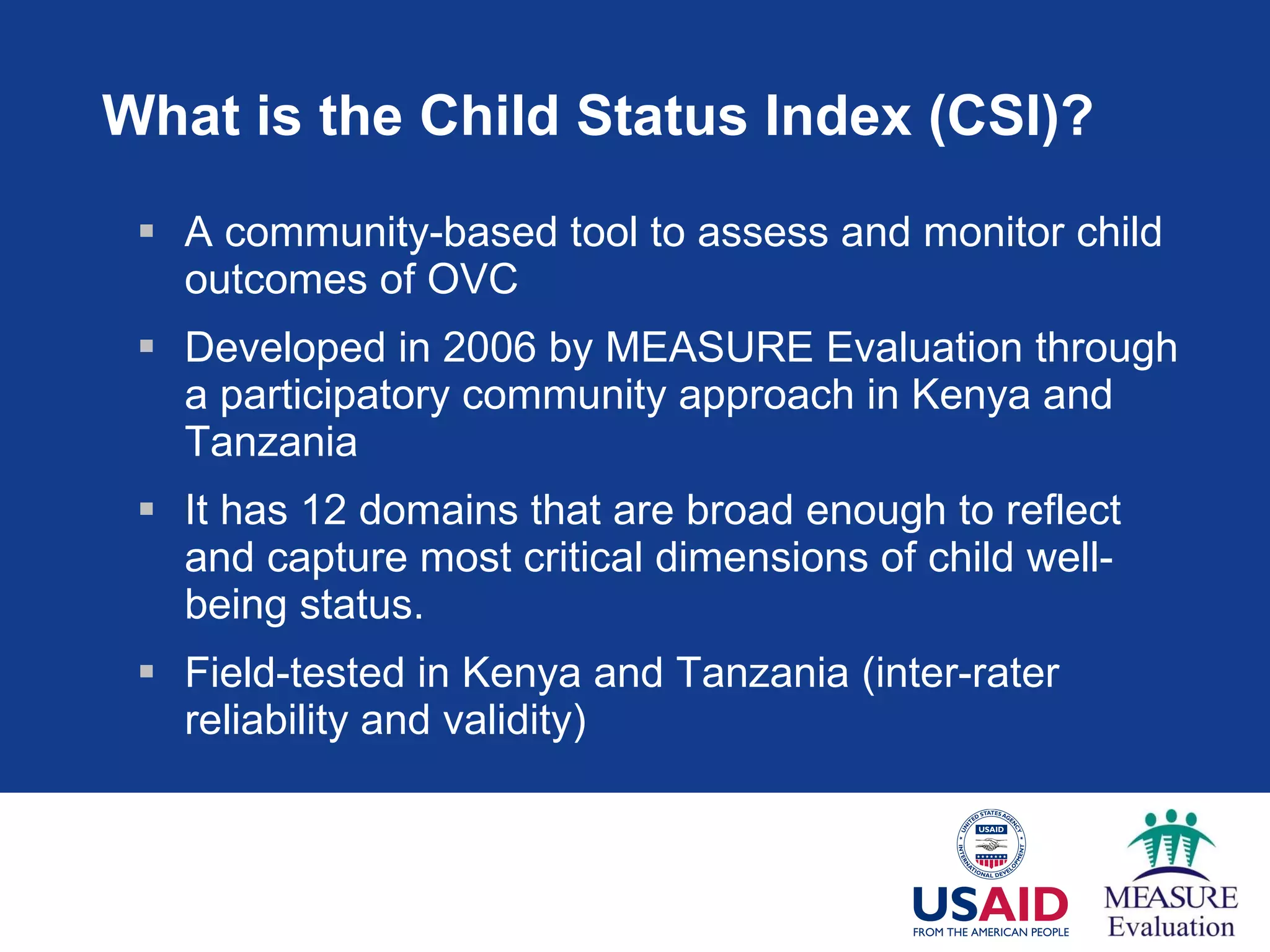 What is the Child Status Index (CSI)?

▪ A community-based tool to assess and monitor child outcomes of OVC

▪ Developed in 2006 by MEASURE Evaluation through a participatory community approach in Kenya and Tanzania

▪ It has 12 domains that are broad enough to reflect and capture most critical dimensions of child well-being status.

▪ Field-tested in Kenya and Tanzania (inter-rater reliability and validity)

UNITED STATES AGENCY INTERNATIONAL DEVELOPMENT USAID

USAID
FROM THE AMERICAN PEOPLE

MEASURE
Evaluation